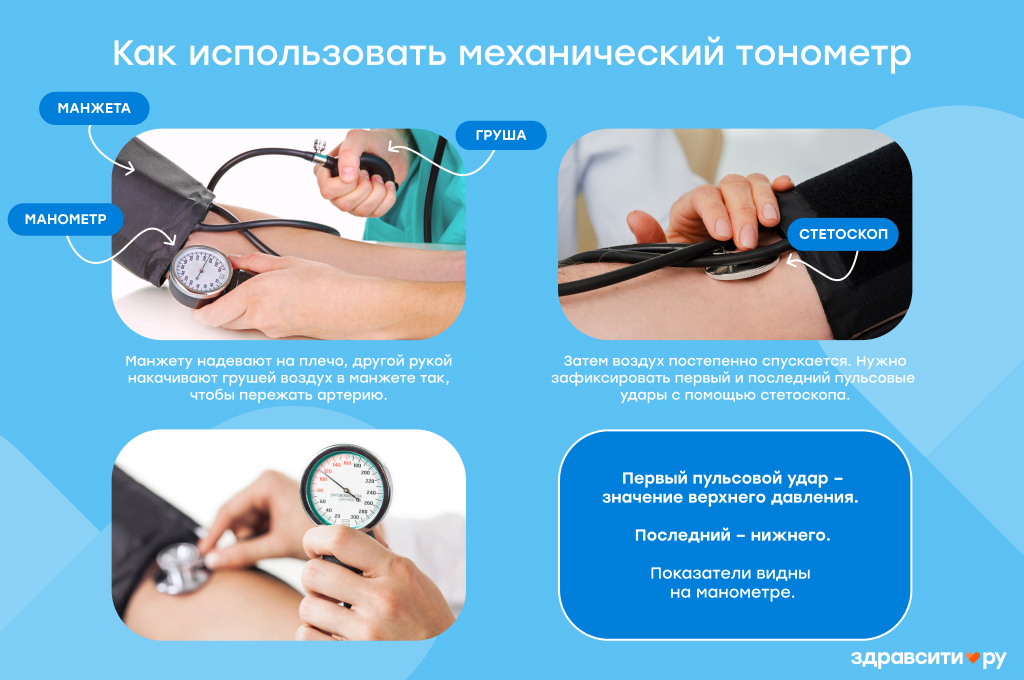 Как использовать механический тонометр

МАНЖЕТА

ГРУША

МАНОМЕТР

СТЕТОСКОП

Манжету надевают на плечо, другой рукой накачивают грушей воздух в манжете так, чтобы пережать артерию.

Затем воздух постепенно спускается. Нужно зафиксировать первый и последний пульсовые удары с помощью стетоскопа.

Первый пульсовой удар – значение верхнего давления.

Последний – нижнего.

Показатели видны на манометре.

здравсити ру